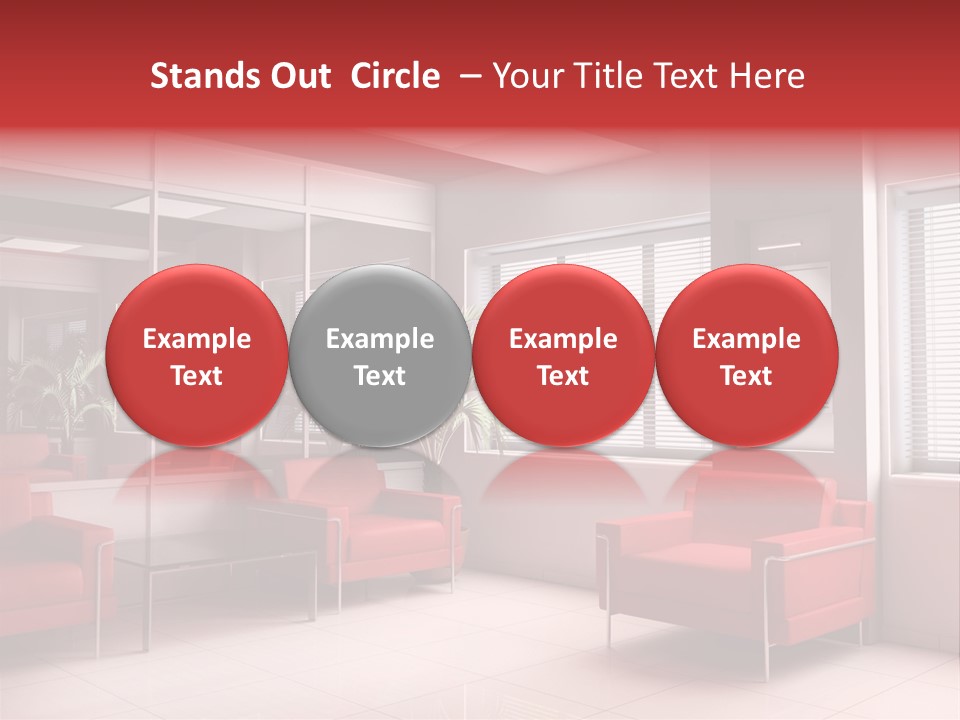 Stands Out Circle – Your Title Text Here

Example Text

Example Text

Example Text

Example Text